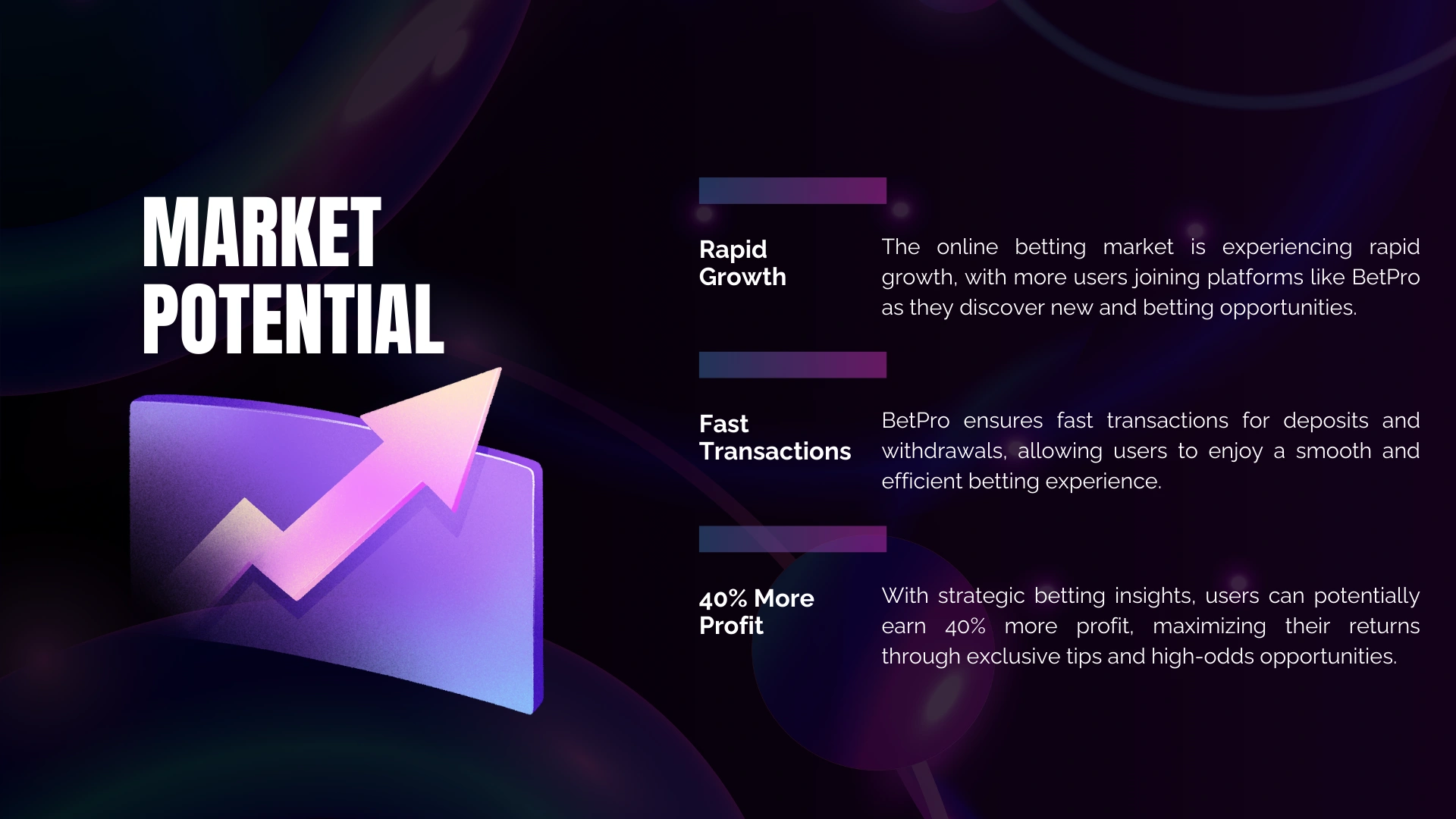 MARKET POTENTIAL

Rapid Growth

The online betting market is experiencing rapid growth, with more users joining platforms like BetPro as they discover new and betting opportunities.

Fast Transactions

BetPro ensures fast transactions for deposits and withdrawals, allowing users to enjoy a smooth and efficient betting experience.

40% More Profit

With strategic betting insights, users can potentially earn 40% more profit, maximizing their returns through exclusive tips and high-odds opportunities.